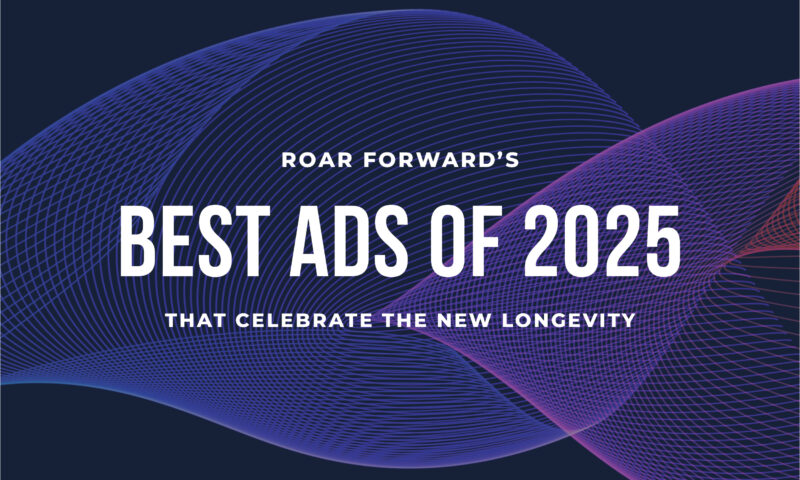 ROAR FORWARD'S

BEST ADS OF 2025

THAT CELEBRATE THE NEW LONGEVITY